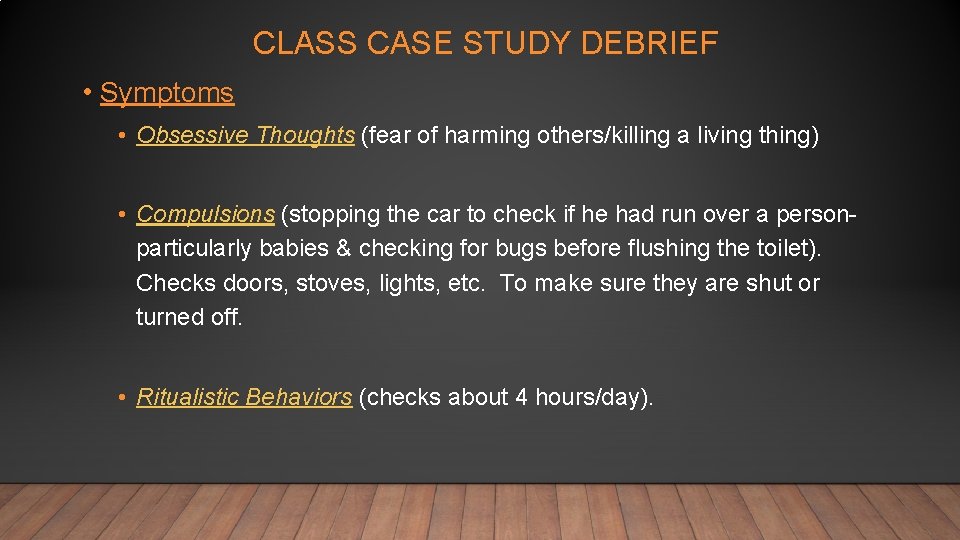 CLASS CASE STUDY DEBRIEF

• Symptoms

• Obsessive Thoughts (fear of harming others/killing a living thing)

• Compulsions (stopping the car to check if he had run over a person-particularly babies & checking for bugs before flushing the toilet). Checks doors, stoves, lights, etc.  To make sure they are shut or turned off.

• Ritualistic Behaviors (checks about 4 hours/day).